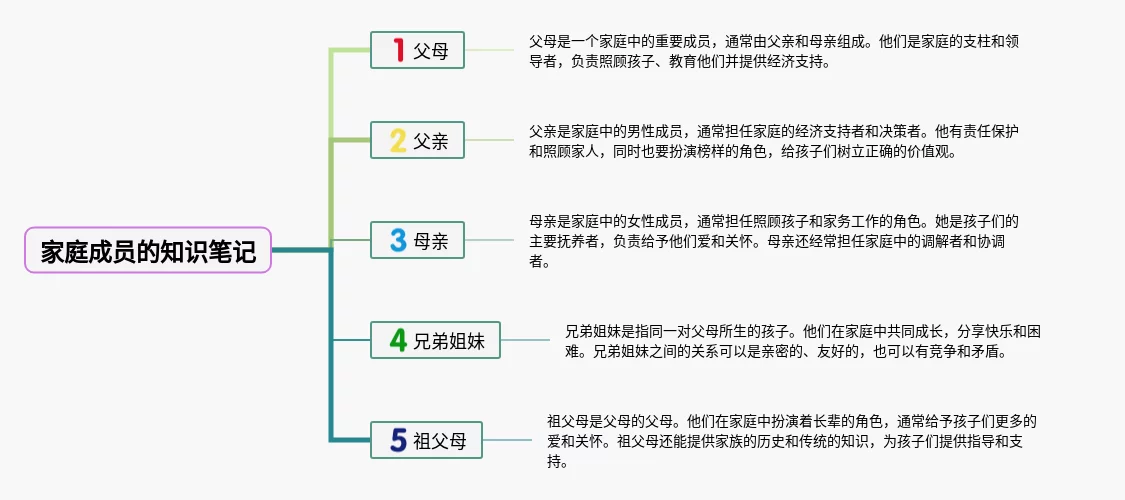 家庭成员的知识笔记

1 父母

父母是一个家庭中的重要成员，通常由父亲和母亲组成。他们是家庭的支柱和领导者，负责照顾孩子、教育他们并提供经济支持。

2 父亲

父亲是家庭中的男性成员，通常担任家庭的经济支持者和决策者。他有责任保护和照顾家人，同时也要扮演榜样的角色，给孩子们树立正确的价值观。

3 母亲

母亲是家庭中的女性成员，通常担任照顾孩子和家务工作的角色。她是孩子们的主要抚养者，负责给予他们爱和关怀。母亲还经常担任家庭中的调解者和协调者。

4 兄弟姐妹

兄弟姐妹是指同一对父母所生的孩子。他们在家庭中共同成长，分享快乐和困难。兄弟姐妹之间的关系可以是亲密的、友好的，也可以有竞争和矛盾。

5 祖父母

祖父母是父母的父母。他们在家庭中扮演着长辈的角色，通常给予孩子们更多的爱和关怀。祖父母还能提供家族的历史和传统的知识，为孩子们提供指导和支持。